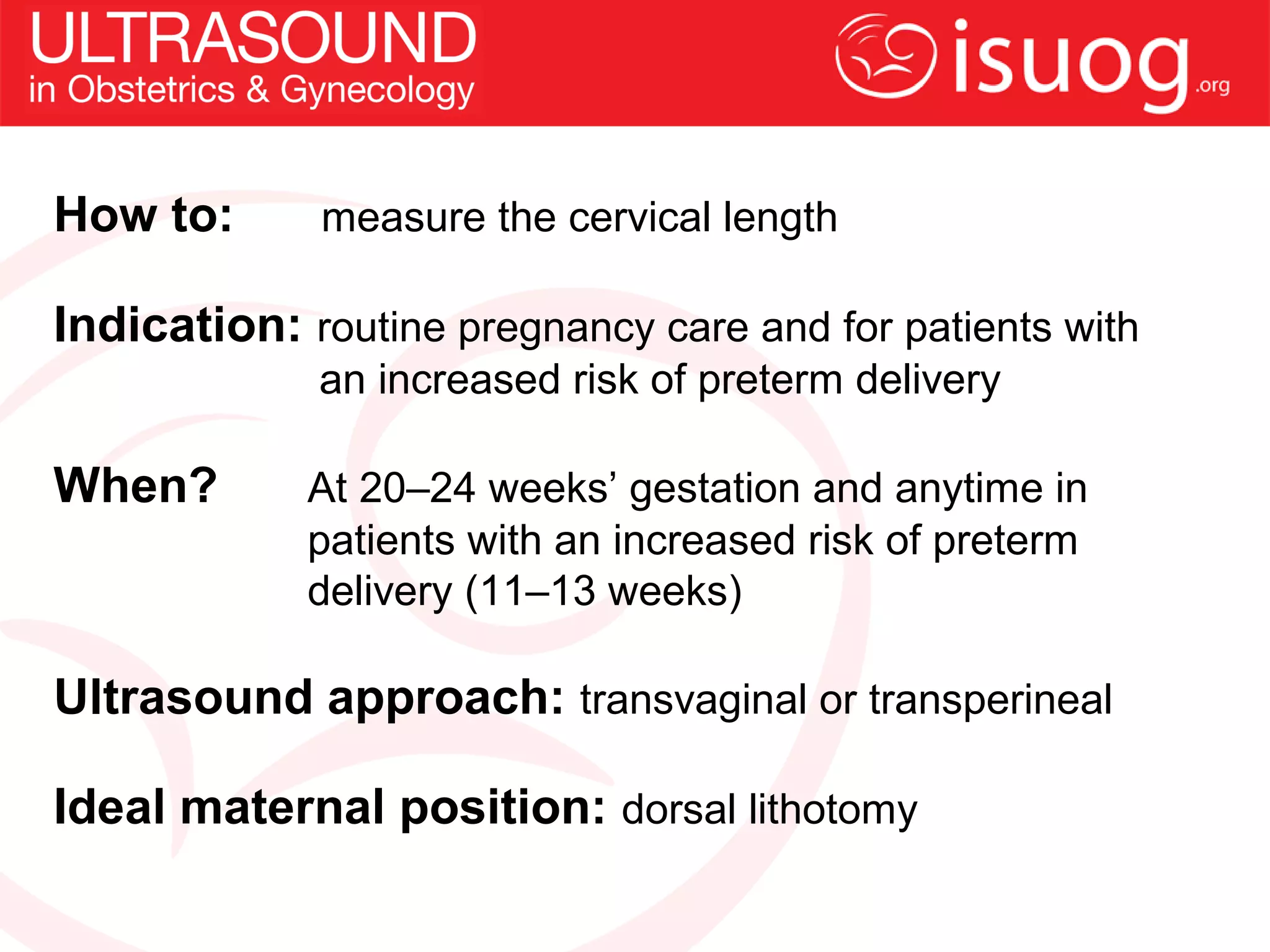 ULTRASOUND
in Obstetrics & Gynecology

isuog.org

How to: measure the cervical length

Indication: routine pregnancy care and for patients with an increased risk of preterm delivery

When? At 20–24 weeks' gestation and anytime in patients with an increased risk of preterm delivery (11–13 weeks)

Ultrasound approach: transvaginal or transperineal

Ideal maternal position: dorsal lithotomy